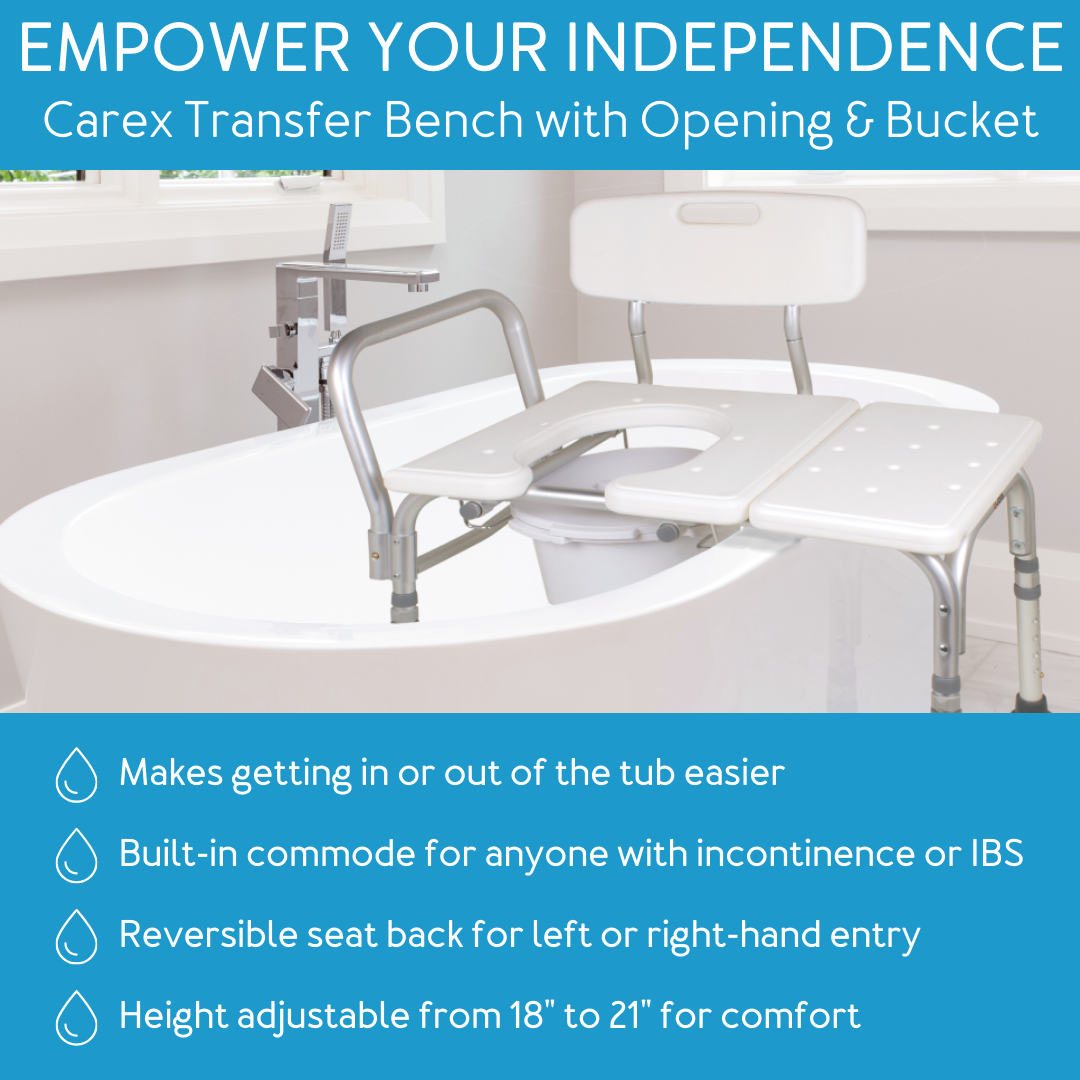 EMPOWER YOUR INDEPENDENCE
Carex Transfer Bench with Opening & Bucket

Makes getting in or out of the tub easier

Built-in commode for anyone with incontinence or IBS

Reversible seat back for left or right-hand entry

Height adjustable from 18" to 21" for comfort